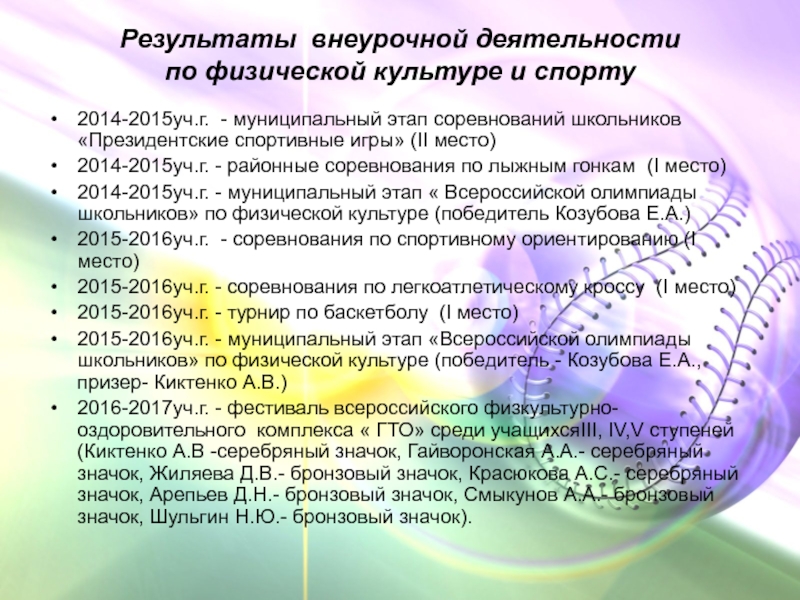 Результаты внеурочной деятельности по физической культуре и спорту

• 2014-2015уч.г. - муниципальный этап соревнований школьников «Президентские спортивные игры» (II место)
• 2014-2015уч.г. - районные соревнования по лыжным гонкам (I место)
• 2014-2015уч.г. - муниципальный этап « Всероссийской олимпиады школьников» по физической культуре (победитель Козубова Е.А.)
• 2015-2016уч.г. - соревнования по спортивному ориентированию (I место)
• 2015-2016уч.г. - соревнования по легкоатлетическому кроссу (I место)
• 2015-2016уч.г. - турнир по баскетболу (I место)
• 2015-2016уч.г. - муниципальный этап «Всероссийской олимпиады школьников» по физической культуре (победитель - Козубова Е.А., призер- Киктенко А.В.)
• 2016-2017уч.г. - фестиваль всероссийского физкультурно-оздоровительного комплекса « ГТО» среди учащихсяIII, IV,V ступеней (Киктенко А.В -серебряный значок, Гайворонская А.А.- серебряный значок, Жиляева Д.В.- бронзовый значок, Красюкова А.С.- серебряный значок, Арепьев Д.Н.- бронзовый значок, Смыкунов А.А.- бронзовый значок, Шульгин Н.Ю.- бронзовый значок).